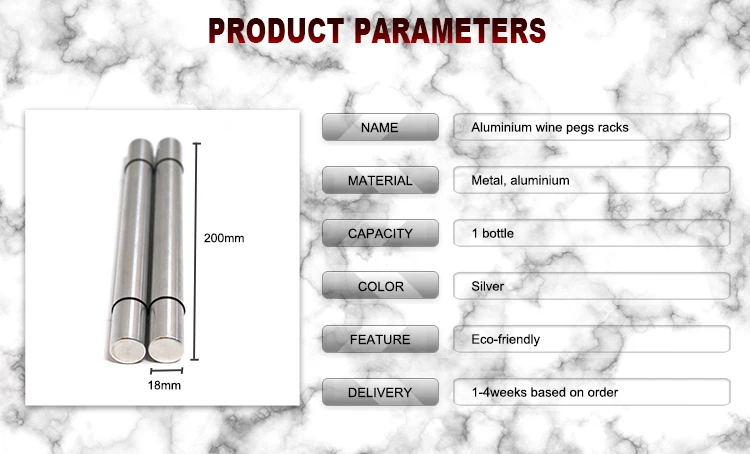 PRODUCT PARAMETERS

200mm

18mm

| NAME | Aluminium wine pegs racks |
|---|---|
| MATERIAL | Metal, aluminium |
| CAPACITY | 1 bottle |
| COLOR | Silver |
| FEATURE | Eco-friendly |
| DELIVERY | 1-4weeks based on order |